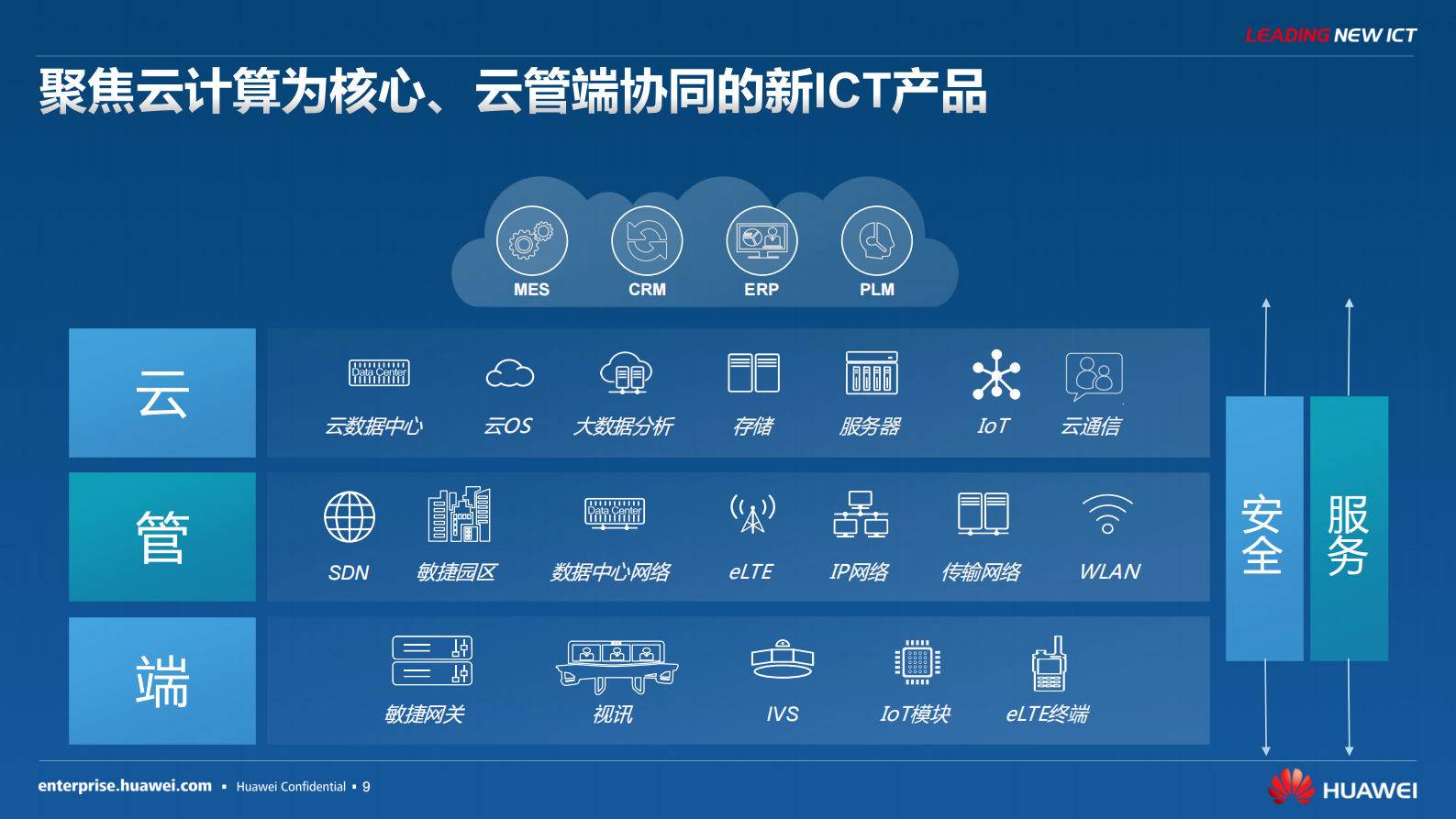 LEADING NEW ICT

聚焦云计算为核心、云管端协同的新ICT产品

MES CRM ERP PLM

云

Data Center 云数据中心 云OS 大数据分析 存储 服务器 IoT 云通信

管

SDN 敏捷园区 Data Center 数据中心网络 eLTE IP网络 传输网络 WLAN

端

敏捷网关 视讯 IVS IoT模块 eLTE终端

安全

服务

enterprise.huawei.com ▪ Huawei Confidential ▪ 9

HUAWEI